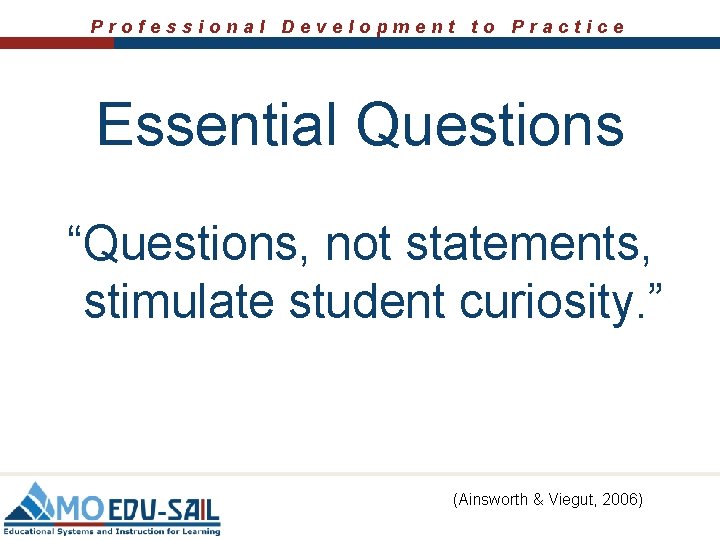 Professional Development to Practice

Essential Questions

“Questions, not statements, stimulate student curiosity.”

MO EDU-SAIL
Educational Systems and Instruction for Learning

(Ainsworth & Viegut, 2006)